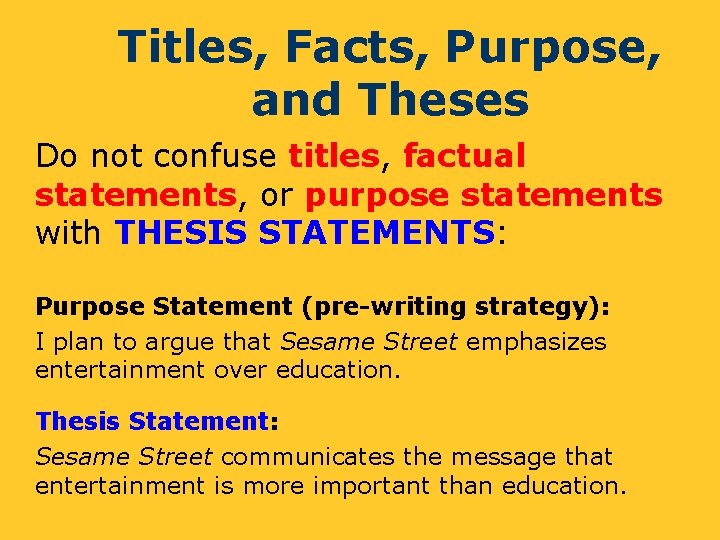 Titles, Facts, Purpose, and Theses

Do not confuse titles, factual statements, or purpose statements with THESIS STATEMENTS:

Purpose Statement (pre-writing strategy):
I plan to argue that Sesame Street emphasizes entertainment over education.

Thesis Statement:
Sesame Street communicates the message that entertainment is more important than education.